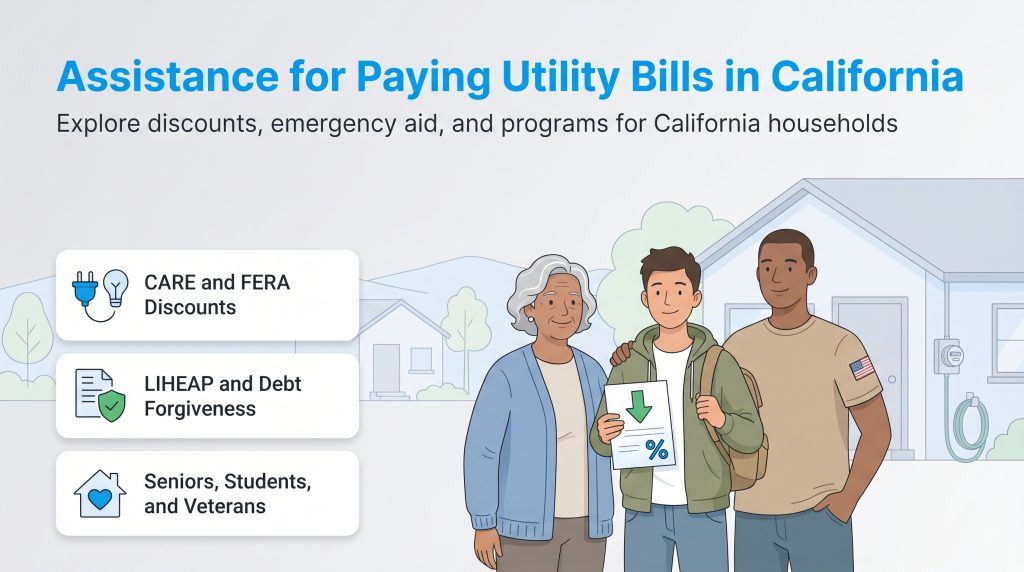 Assistance for Paying Utility Bills in California

Explore discounts, emergency aid, and programs for California households

CARE and FERA Discounts

LIHEAP and Debt Forgiveness

Seniors, Students, and Veterans

%